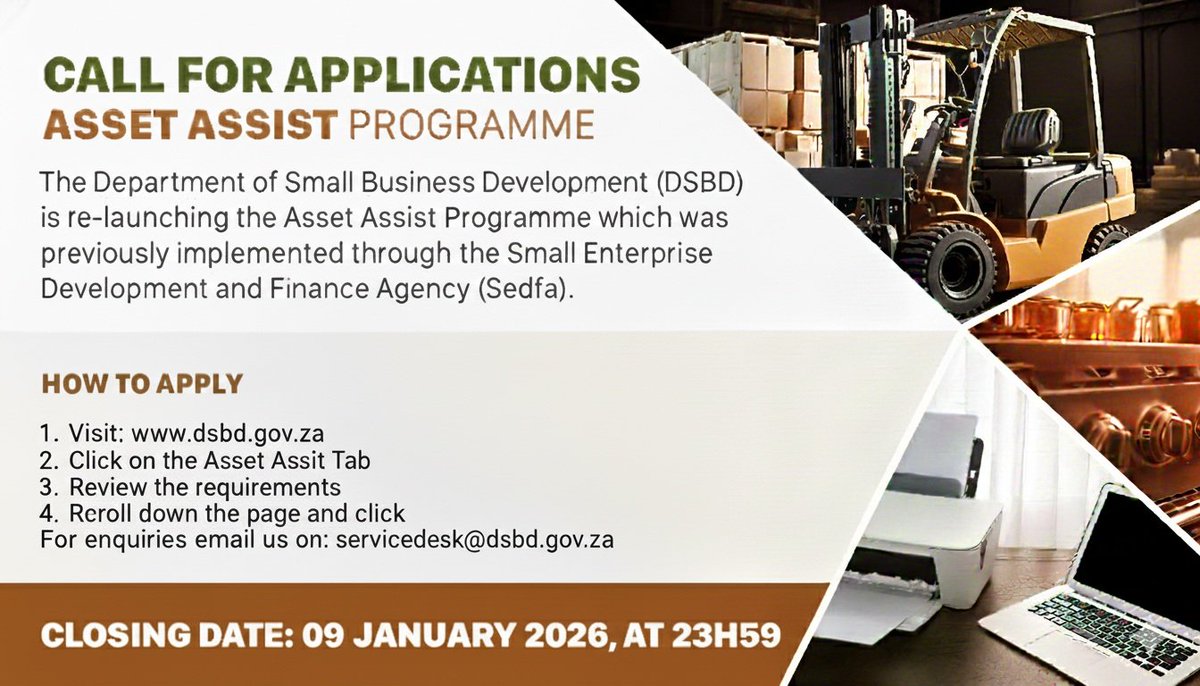 CALL FOR APPLICATIONS
ASSET ASSIST PROGRAMME

The Department of Small Business Development (DSBD) is re-launching the Asset Assist Programme which was previously implemented through the Small Enterprise Development and Finance Agency (Sedfa).

HOW TO APPLY

1. Visit: www.dsbd.gov.za
2. Click on the Asset Assit Tab
3. Review the requirements
4. Rcroll down the page and click
For enquiries email us on: servicedesk@dsbd.gov.za

CLOSING DATE: 09 JANUARY 2026, AT 23H59